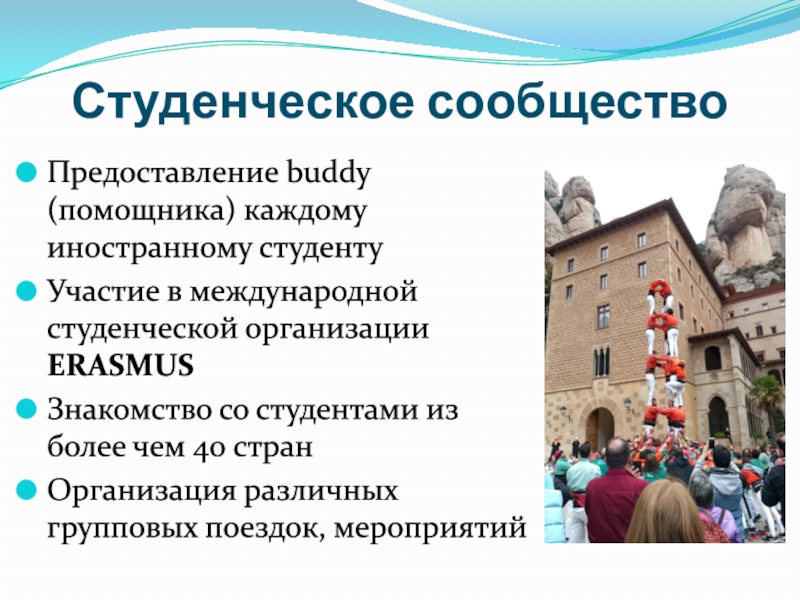 Студенческое сообщество

Предоставление buddy (помощника) каждому иностранному студенту

Участие в международной студенческой организации ERASMUS

Знакомство со студентами из более чем 40 стран

Организация различных групповых поездок, мероприятий